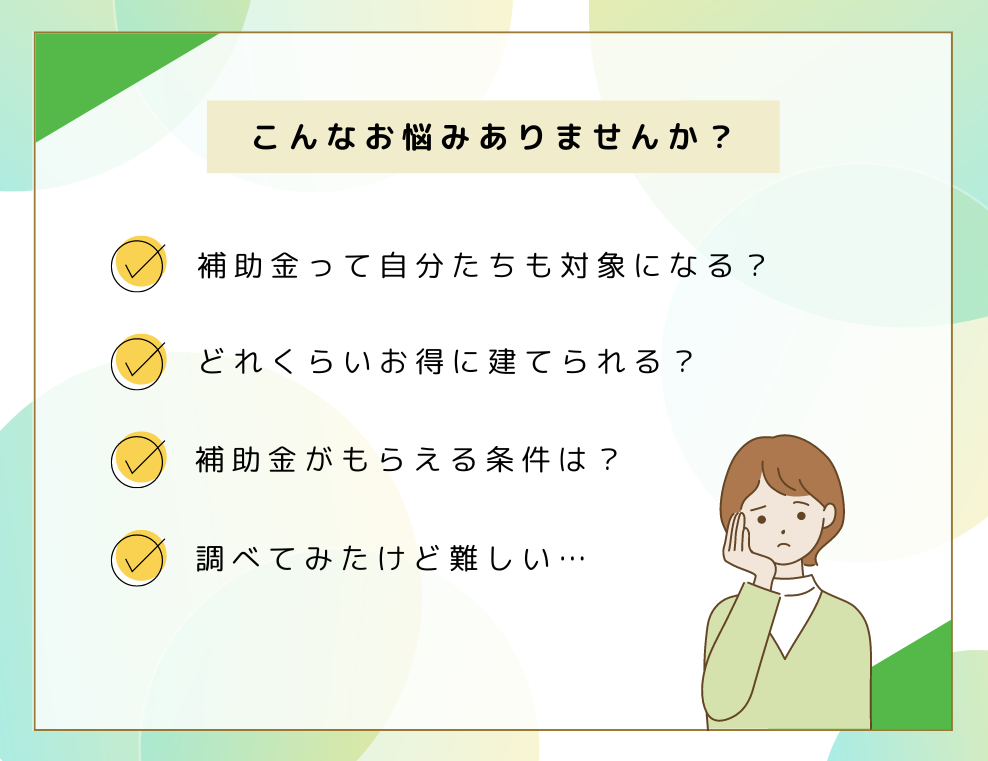 こんなお悩みありませんか？

補助金って自分たちも対象になる？

どれくらいお得に建てられる？

補助金がもらえる条件は？

調べてみたけど難しい…